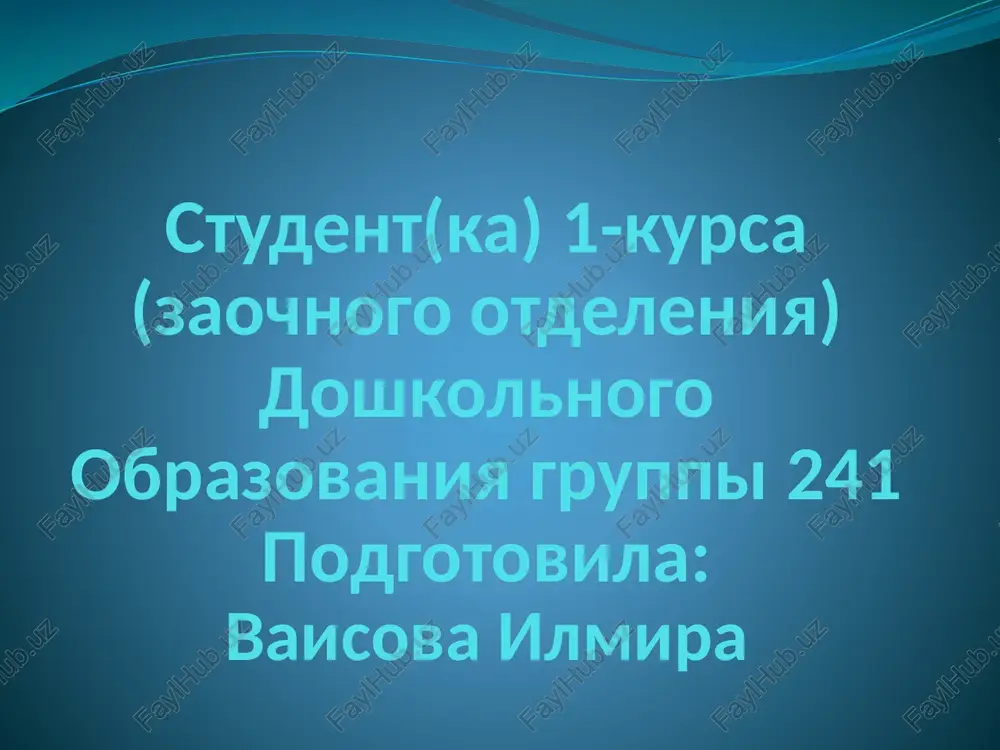 Студент(ка) 1-курса (заочного отделения) Дошкольного Образования группы 241 Подготовила: Ваисова Илмира

FaylHub.uz